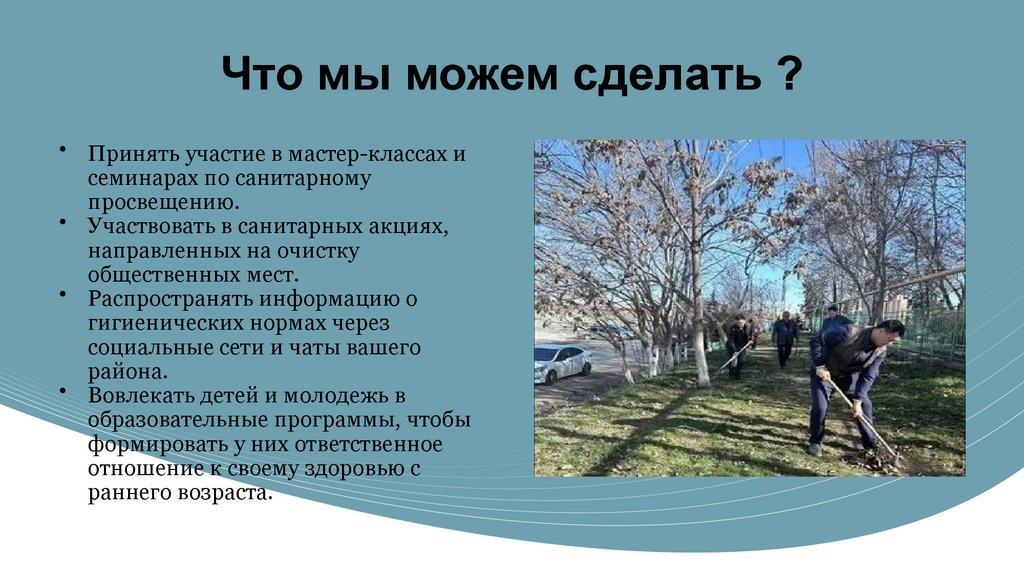 Что мы можем сделать ?

• Принять участие в мастер-классах и семинарах по санитарному просвещению.
• Участвовать в санитарных акциях, направленных на очистку общественных мест.
• Распространять информацию о гигиенических нормах через социальные сети и чаты вашего района.
• Вовлекать детей и молодежь в образовательные программы, чтобы формировать у них ответственное отношение к своему здоровью с раннего возраста.